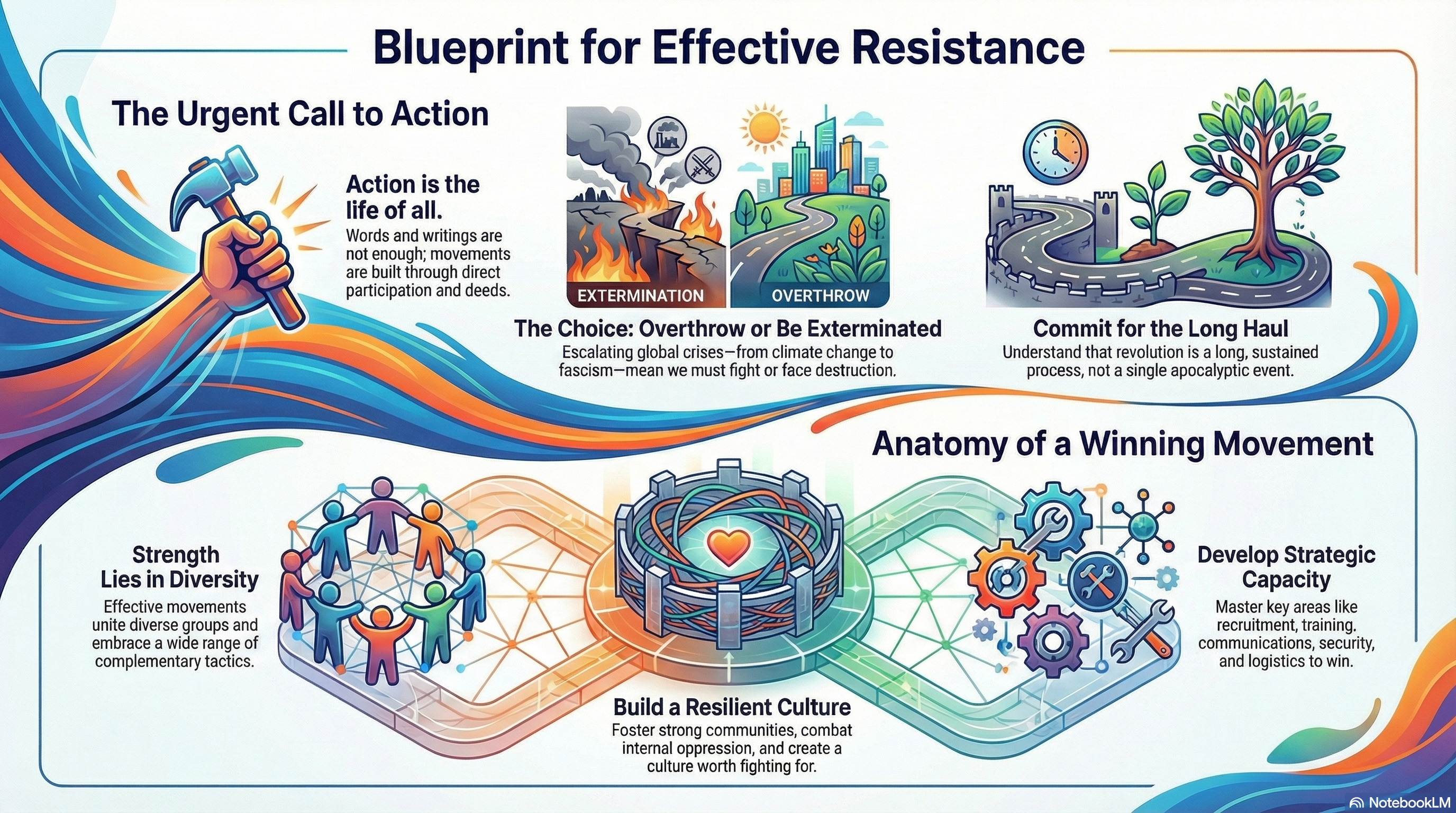 Blueprint for Effective Resistance

The Urgent Call to Action

Action is the life of all.

Words and writings are not enough; movements are built through direct participation and deeds.

EXTERMINATION

OVERTHROW

The Choice: Overthrow or Be Exterminated

Escalating global crises—from climate change to fascism—mean we must fight or face destruction.

Commit for the Long Haul

Understand that revolution is a long, sustained process, not a single apocalyptic event.

Anatomy of a Winning Movement

Strength Lies in Diversity

Effective movements unite diverse groups and embrace a wide range of complementary tactics.

Build a Resilient Culture

Foster strong communities, combat internal oppression, and create a culture worth fighting for.

Develop Strategic Capacity

Master key areas like recruitment, training, communications, security, and logistics to win.

NotebookLM